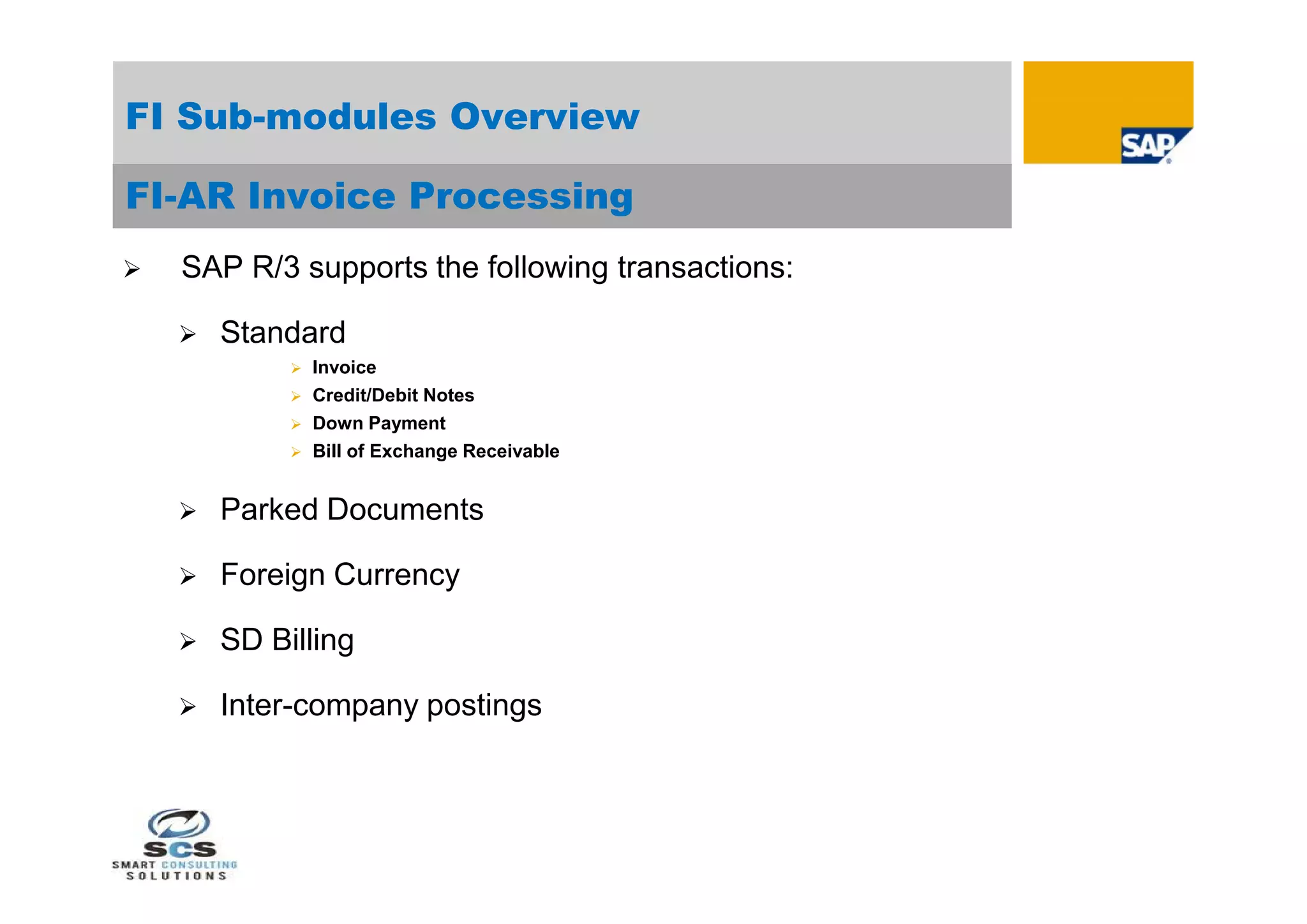 FI Sub-modules Overview

SAP

FI-AR Invoice Processing

➢ SAP R/3 supports the following transactions:

➢ Standard

➢ Invoice
➢ Credit/Debit Notes
➢ Down Payment
➢ Bill of Exchange Receivable

➢ Parked Documents

➢ Foreign Currency

➢ SD Billing

➢ Inter-company postings

SCS
SMART CONSULTING SOLUTIONS